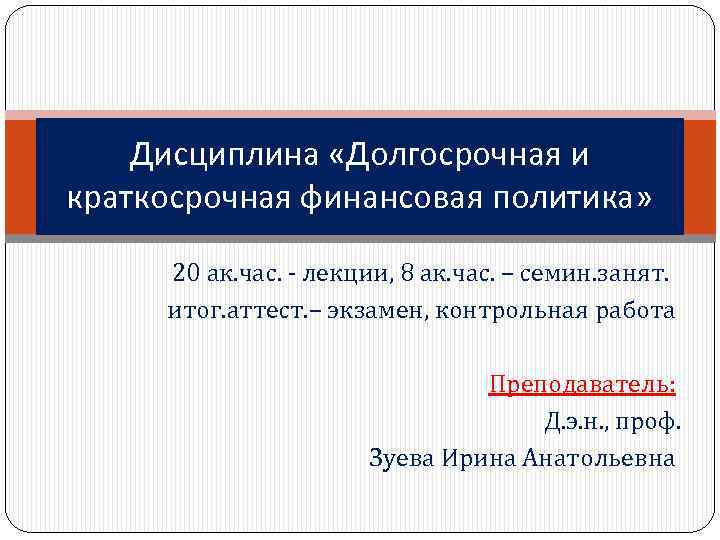 Дисциплина «Долгосрочная и краткосрочная финансовая политика»

20 ак.час. - лекции, 8 ак.час. – семин.занят.
итог.аттест.– экзамен, контрольная работа

Преподаватель:
Д.э.н., проф.
Зуева Ирина Анатольевна